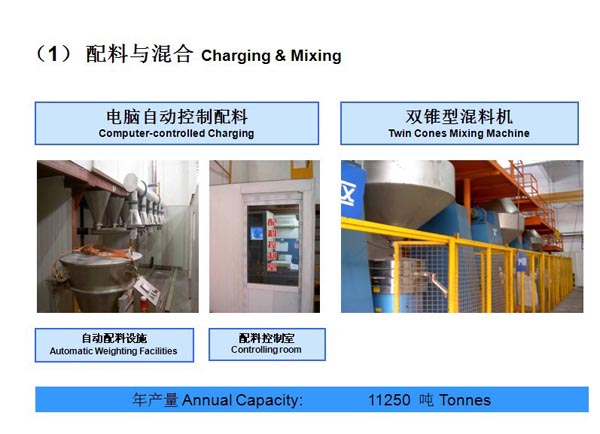 （1） 配料与混合 Charging & Mixing

电脑自动控制配料
Computer-controlled Charging

双锥型混料机
Twin Cones Mixing Machine

自动配料设施
Automatic Weighting Facilities

配料控制室
Controlling room

年产量 Annual Capacity: 11250 吨 Tonnes